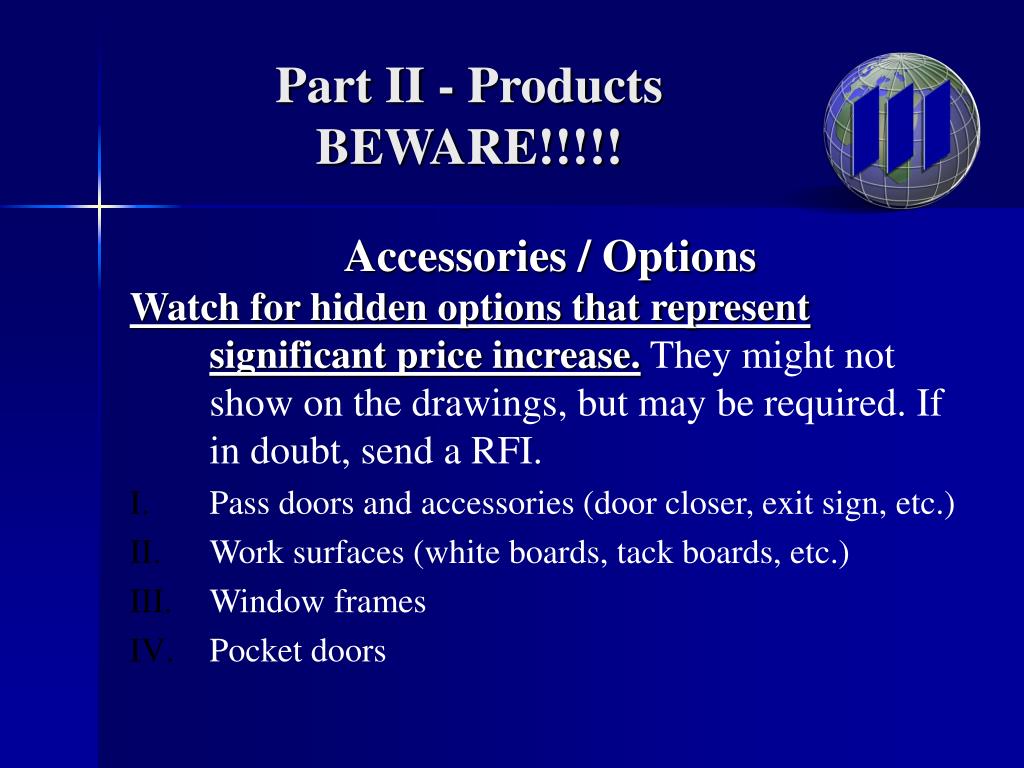 Part II - Products
BEWARE!!!!!

Accessories / Options

Watch for hidden options that represent significant price increase. They might not show on the drawings, but may be required. If in doubt, send a RFI.

I. Pass doors and accessories (door closer, exit sign, etc.)
II. Work surfaces (white boards, tack boards, etc.)
III. Window frames
IV. Pocket doors